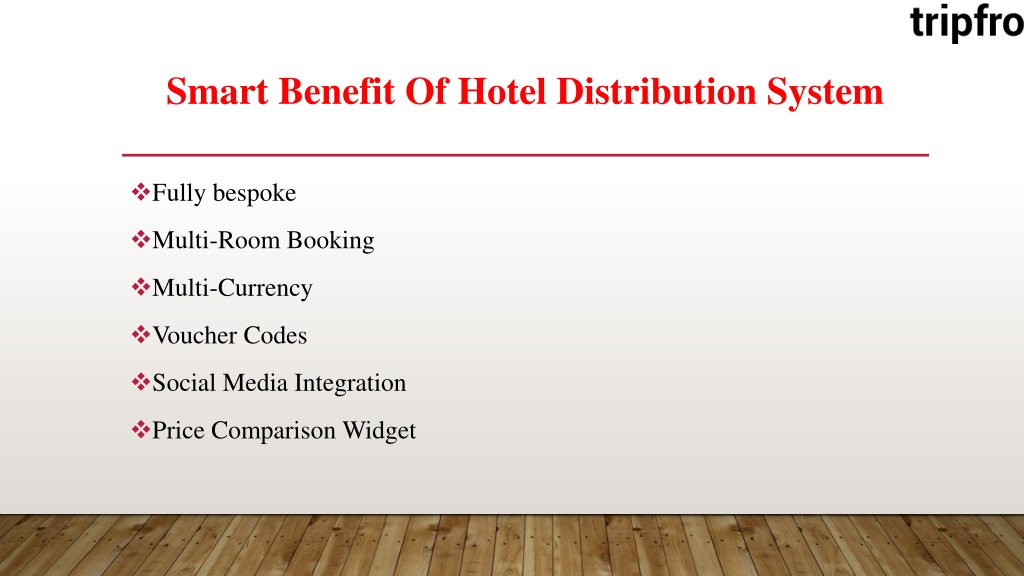 tripfro

Smart Benefit Of Hotel Distribution System

❖Fully bespoke
❖Multi-Room Booking
❖Multi-Currency
❖Voucher Codes
❖Social Media Integration
❖Price Comparison Widget